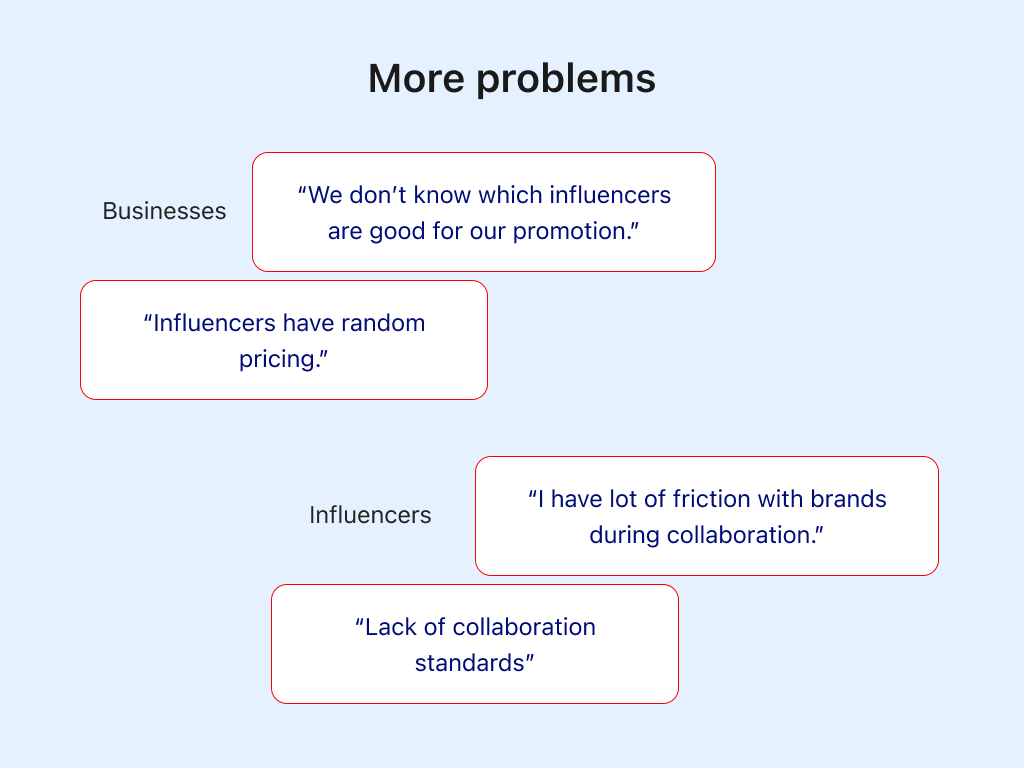 More problems

Businesses

“We don’t know which influencers are good for our promotion.”

“Influencers have random pricing.”

Influencers

“I have lot of friction with brands during collaboration.”

“Lack of collaboration standards”